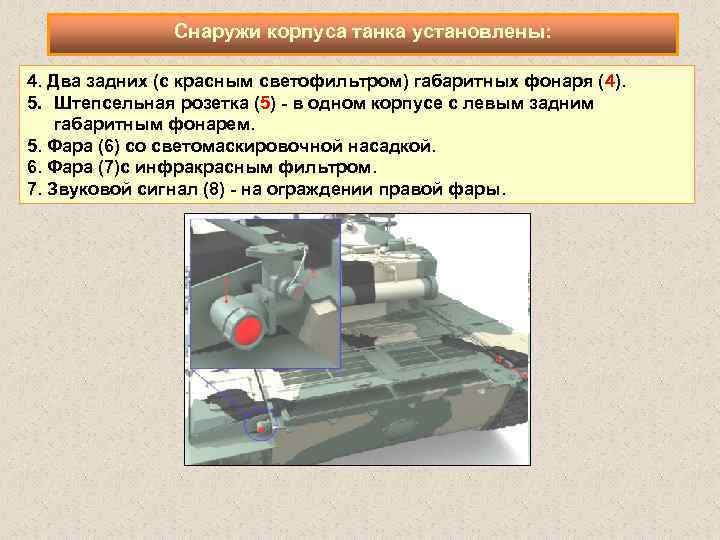 Снаружи корпуса танка установлены:

4. Два задних (с красным светофильтром) габаритных фонаря (4).
5. Штепсельная розетка (5) - в одном корпусе с левым задним габаритным фонарем.
5. Фара (6) со светомаскировочной насадкой.
6. Фара (7)с инфракрасным фильтром.
7. Звуковой сигнал (8) - на ограждении правой фары.